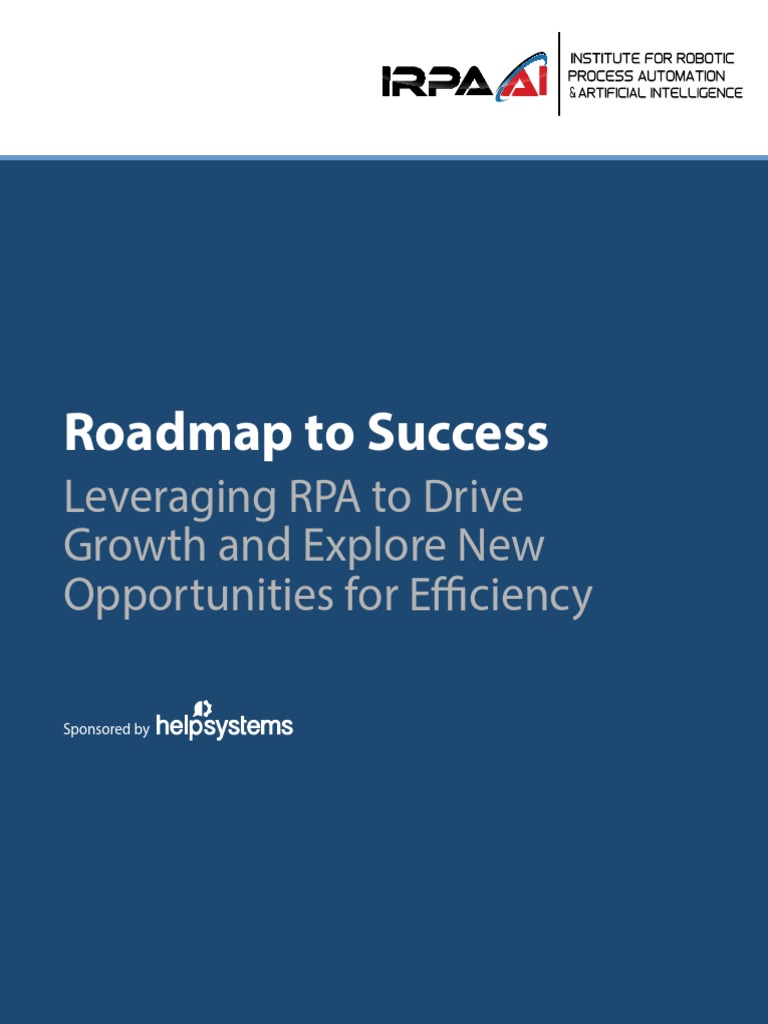 IRPA AI
INSTITUTE FOR ROBOTIC PROCESS AUTOMATION & ARTIFICIAL INTELLIGENCE

Roadmap to Success
Leveraging RPA to Drive Growth and Explore New Opportunities for Efficiency

Sponsored by helpsystems